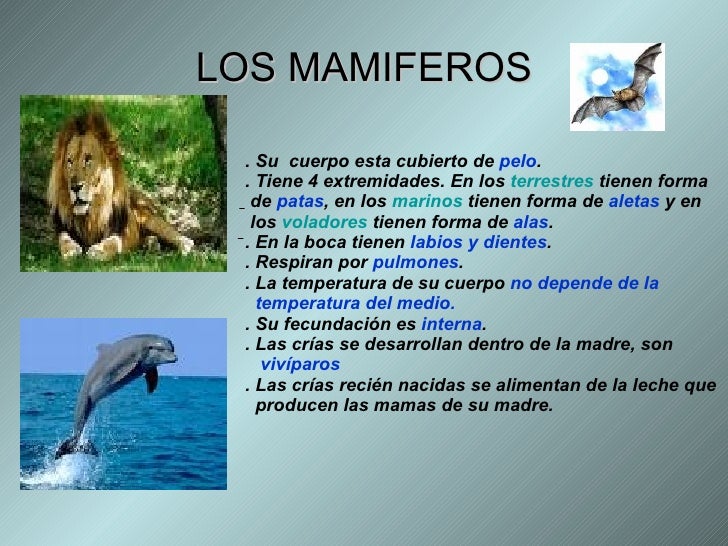 LOS MAMIFEROS

. Su cuerpo esta cubierto de pelo.
. Tiene 4 extremidades. En los terrestres tienen forma de patas, en los marinos tienen forma de aletas y en los voladores tienen forma de alas.
. En la boca tienen labios y dientes.
. Respiran por pulmones.
. La temperatura de su cuerpo no depende de la temperatura del medio.
. Su fecundación es interna.
. Las crías se desarrollan dentro de la madre, son vivíparos
. Las crías recién nacidas se alimentan de la leche que producen las mamas de su madre.